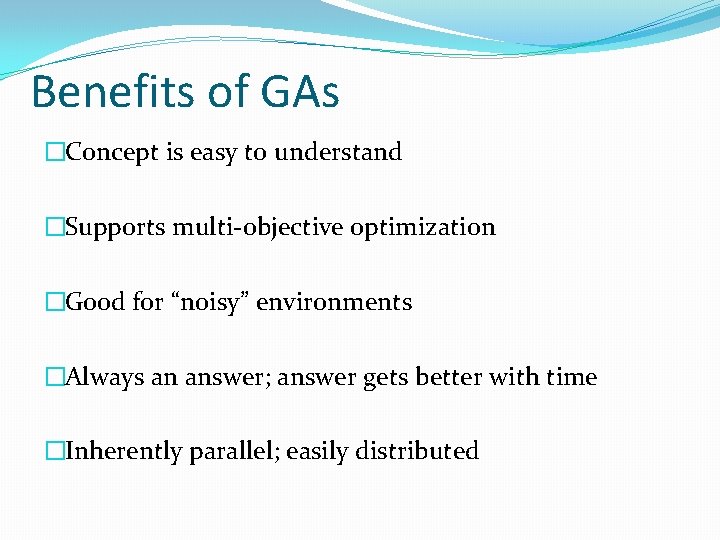 Benefits of GAs

□Concept is easy to understand

□Supports multi-objective optimization

□Good for “noisy” environments

□Always an answer; answer gets better with time

□Inherently parallel; easily distributed